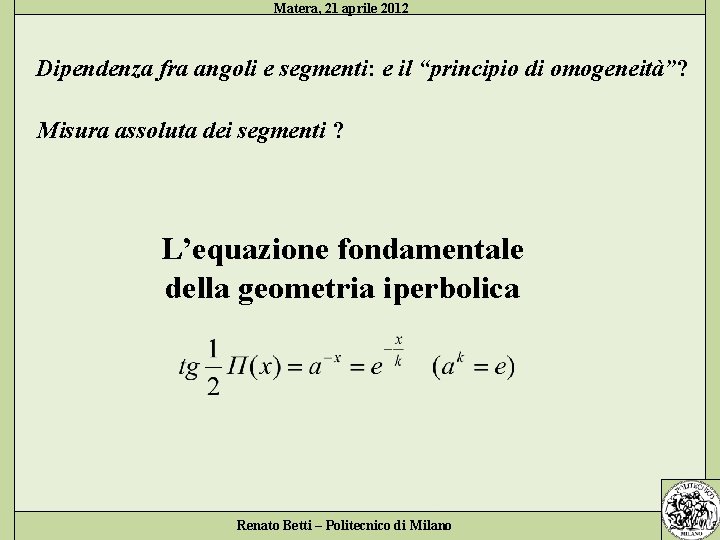 Matera, 21 aprile 2012

Dipendenza fra angoli e segmenti: e il “principio di omogeneità”?

Misura assoluta dei segmenti ?

L’equazione fondamentale della geometria iperbolica

$tg\frac{1}{2}\Pi(x) = a^{-x} = e^{-\frac{x}{k}} \quad (a^k = e)$

Renato Betti – Politecnico di Milano

POLITECNICO MILANO